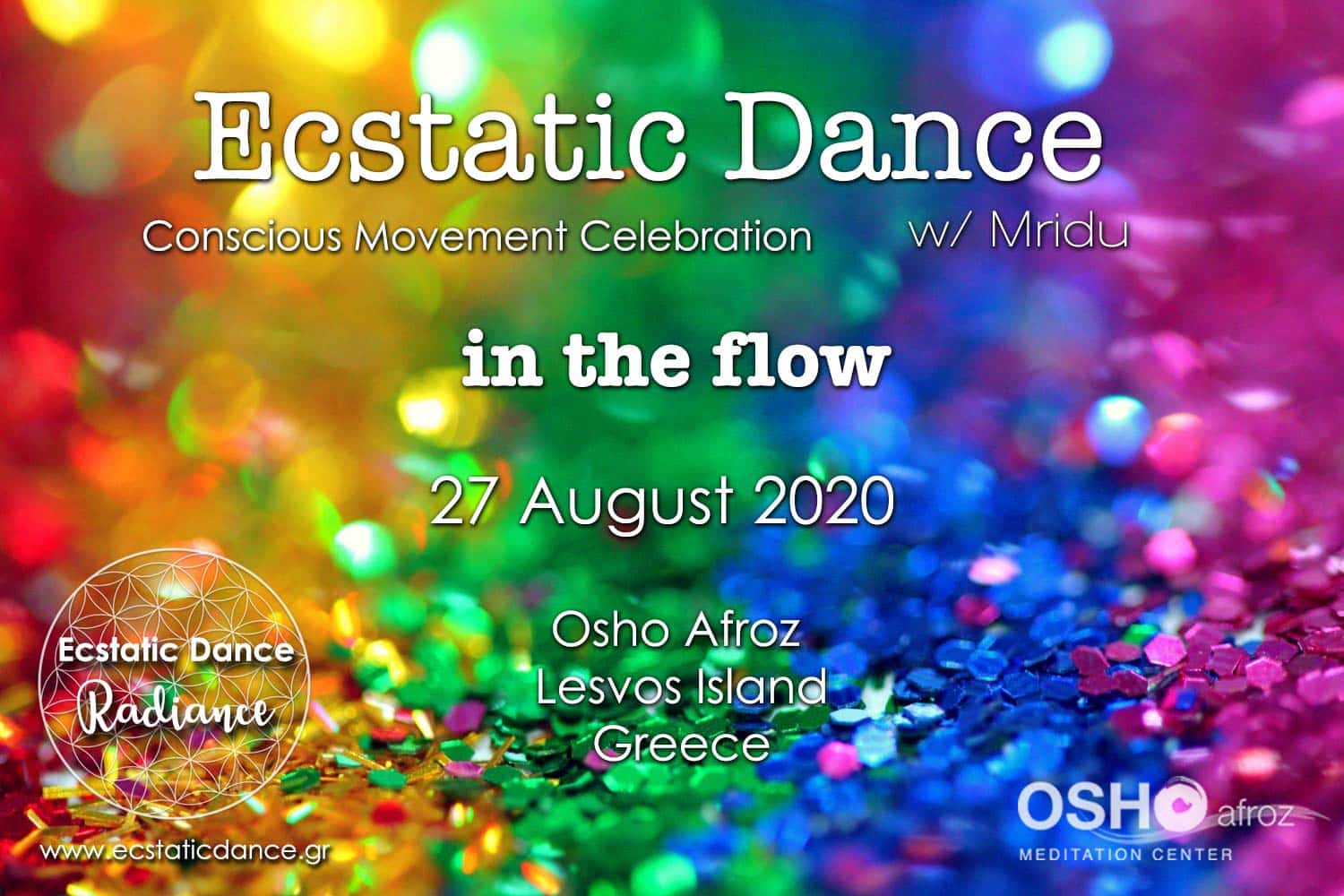 Ecstatic Dance

Conscious Movement Celebration w/ Mridu

in the flow

27 August 2020

Osho Afroz
Lesvos Island
Greece

Ecstatic Dance
Radiance

www.ecstaticdance.gr

OSHO afroz
MEDITATION CENTER